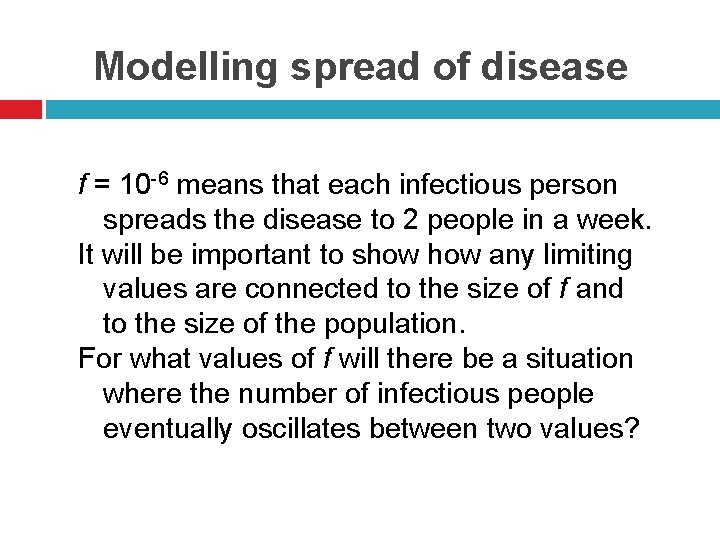 Modelling spread of disease

$f = 10^{-6}$ means that each infectious person spreads the disease to 2 people in a week.

It will be important to show how any limiting values are connected to the size of $f$ and to the size of the population.

For what values of $f$ will there be a situation where the number of infectious people eventually oscillates between two values?